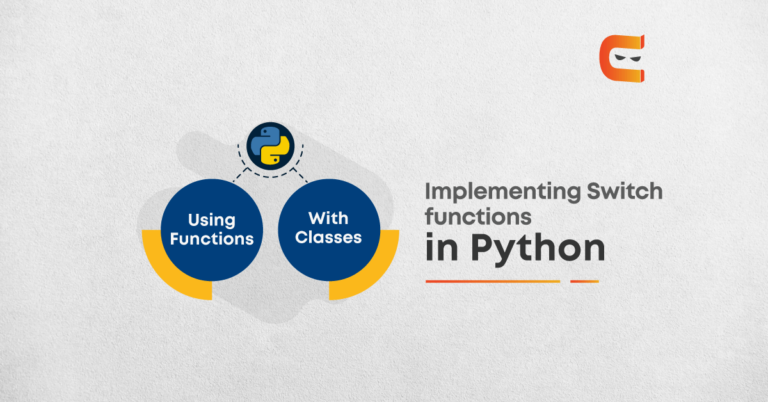 Using Functions

With Classes

Implementing Switch functions in Python